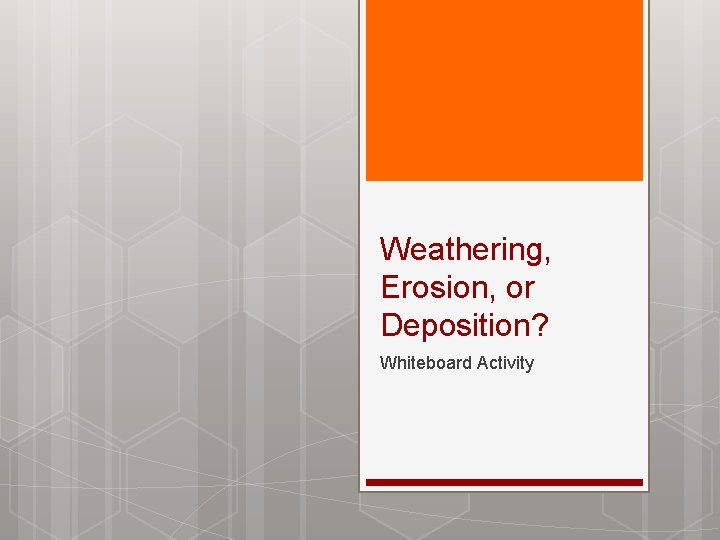 Weathering, Erosion, or Deposition?

Whiteboard Activity